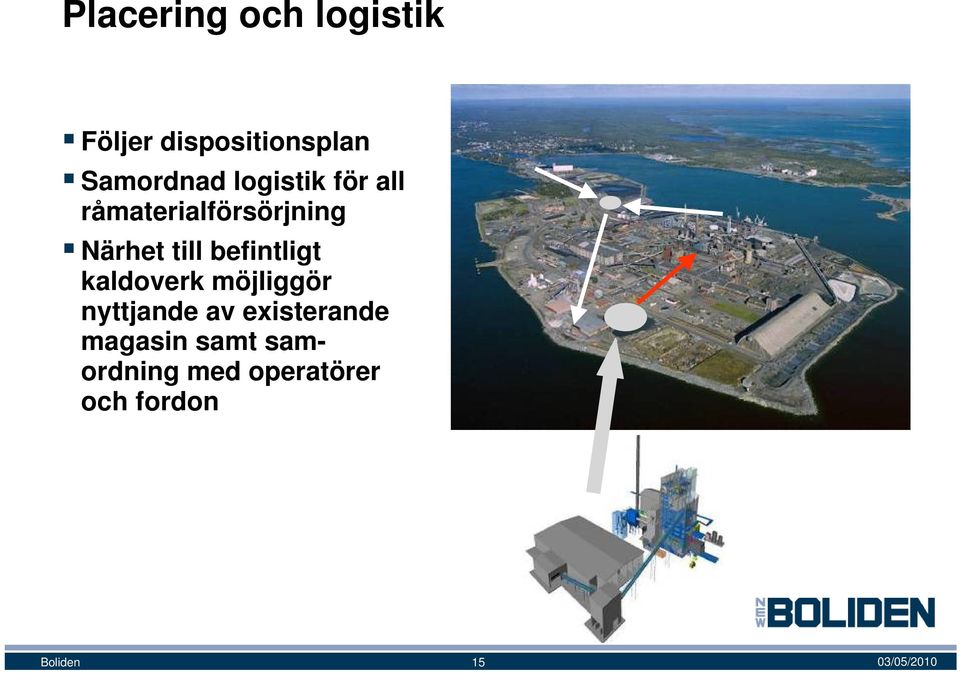 Placering och logistik

▪ Följer dispositionsplan

▪ Samordnad logistik för all råmaterialförsörjning

▪ Närhet till befintligt kaldoverk möjliggör nyttjande av existerande magasin samt samordning med operatörer och fordon

NEW BOLIDEN

Boliden 15 03/05/2010